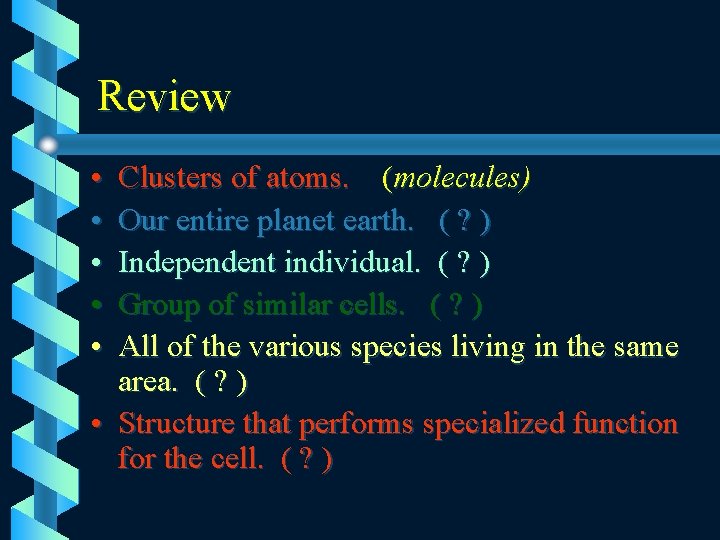 Review

• Clusters of atoms. (molecules)
• Our entire planet earth. ( ? )
• Independent individual. ( ? )
• Group of similar cells. ( ? )
• All of the various species living in the same area. ( ? )
• Structure that performs specialized function for the cell. ( ? )